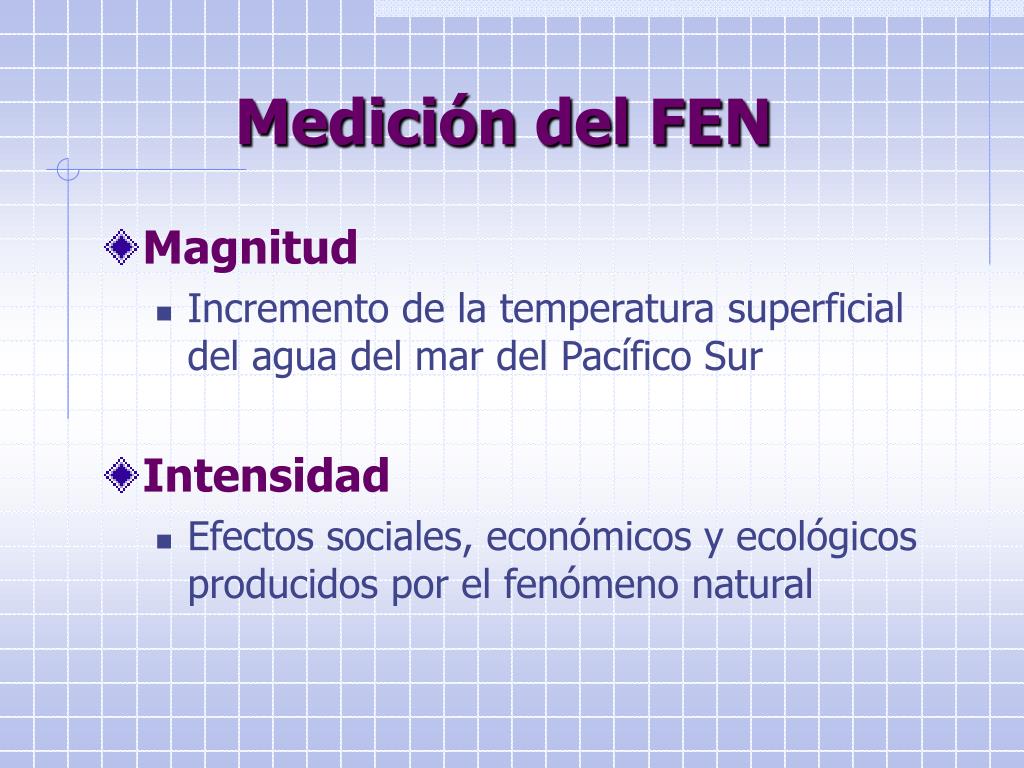 Medición del FEN

Magnitud

Incremento de la temperatura superficial del agua del mar del Pacífico Sur

Intensidad

Efectos sociales, económicos y ecológicos producidos por el fenómeno natural